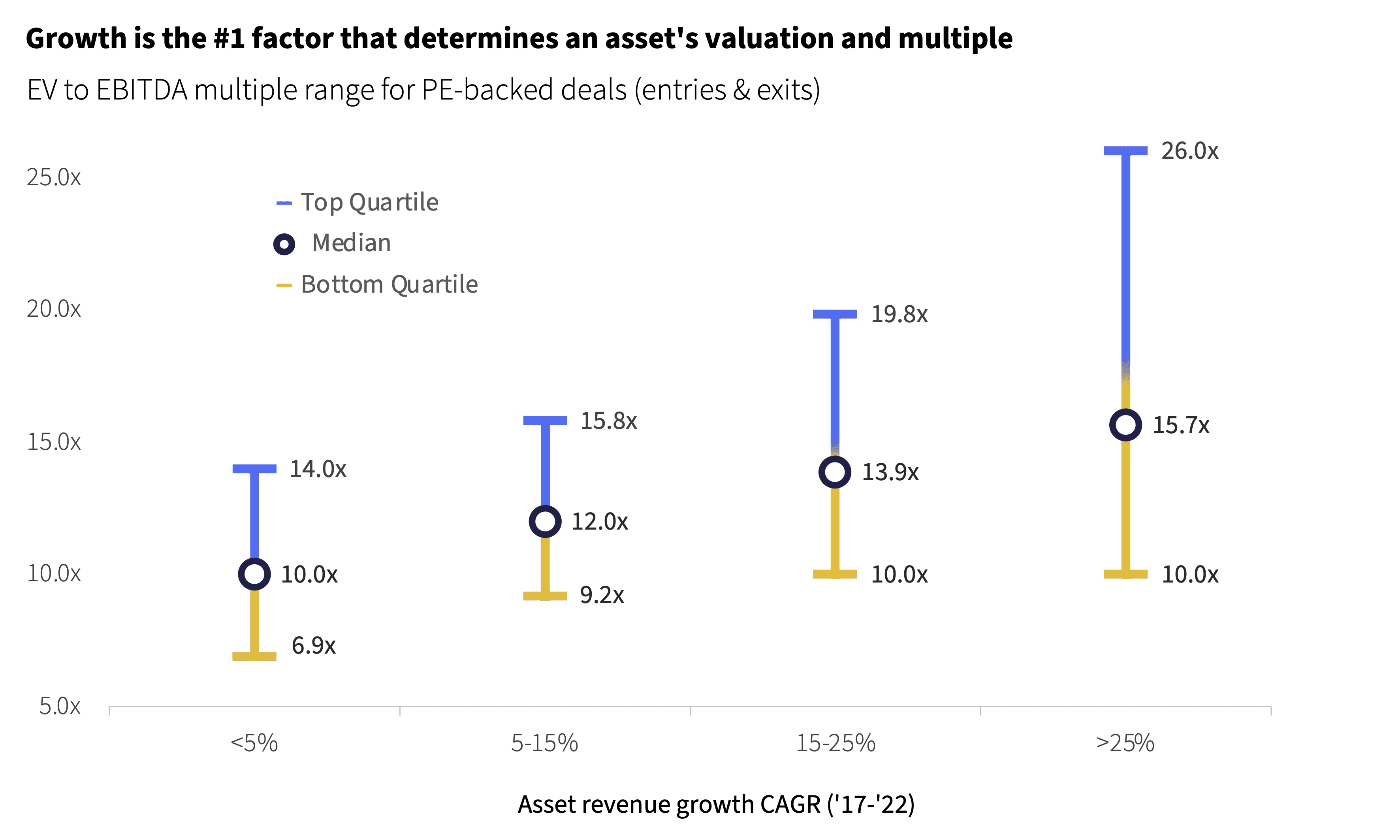 Growth is the #1 factor that determines an asset's valuation and multiple

EV to EBITDA multiple range for PE-backed deals (entries & exits)

25.0x
20.0x
15.0x
10.0x
5.0x

Top Quartile
Median
Bottom Quartile

14.0x
10.0x
6.9x

15.8x
12.0x
9.2x

19.8x
13.9x
10.0x

26.0x
15.7x
10.0x

<5%
5-15%
15-25%
>25%

Asset revenue growth CAGR ('17-'22)